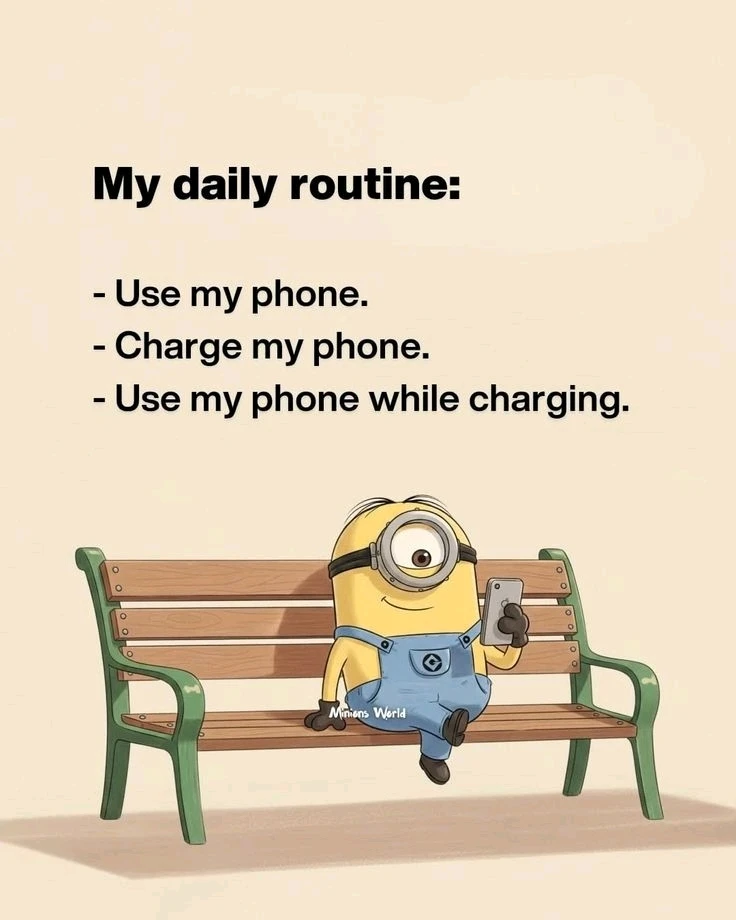 My daily routine:

- Use my phone.
- Charge my phone.
- Use my phone while charging.

Minions World